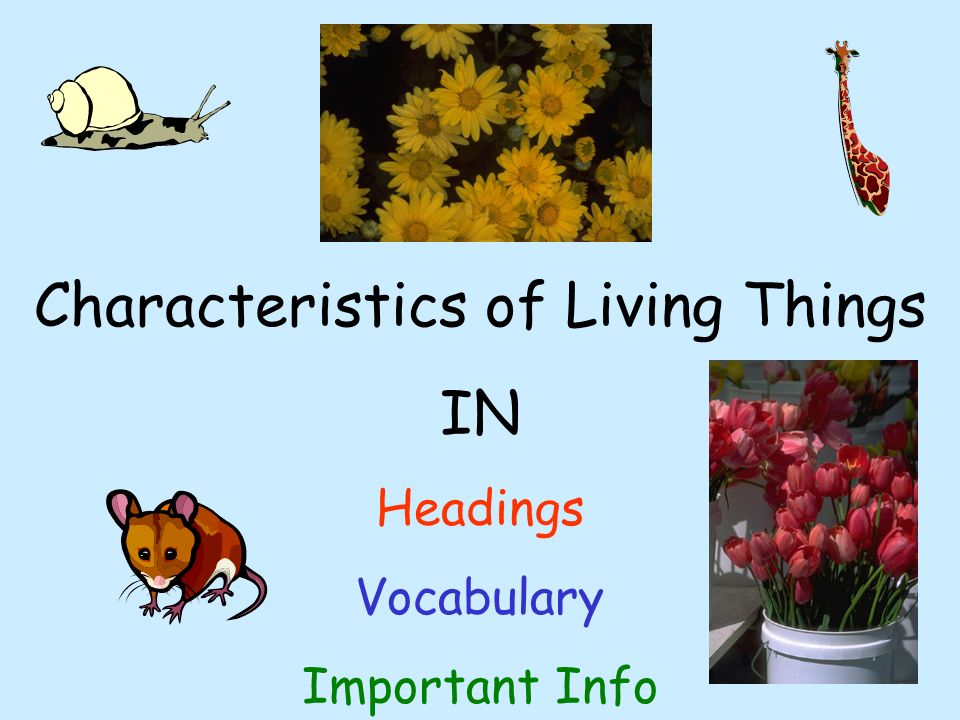 Characteristics of Living Things

IN

Headings

Vocabulary

Important Info